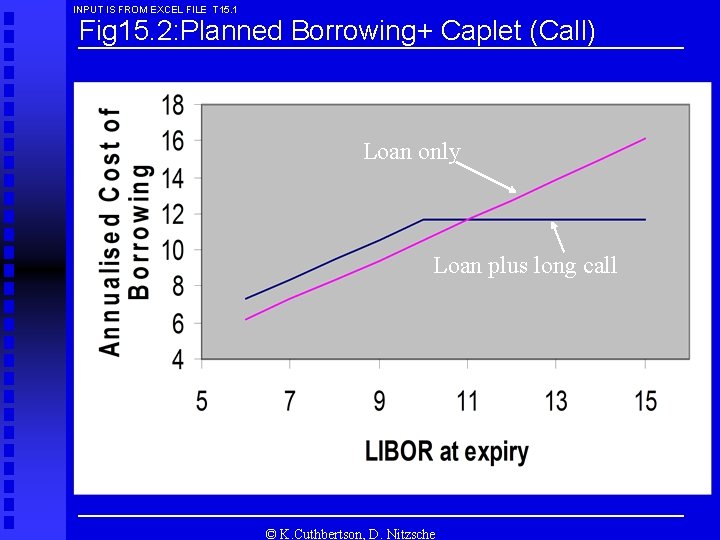 INPUT IS FROM EXCEL FILE T15.1

Fig15.2:Planned Borrowing+ Caplet (Call)

Annualised Cost of Borrowing

18
16
14
12
10
8
6
4

Loan only

Loan plus long call

5 7 9 11 13 15

LIBOR at expiry

© K.Cuthbertson, D. Nitzsche